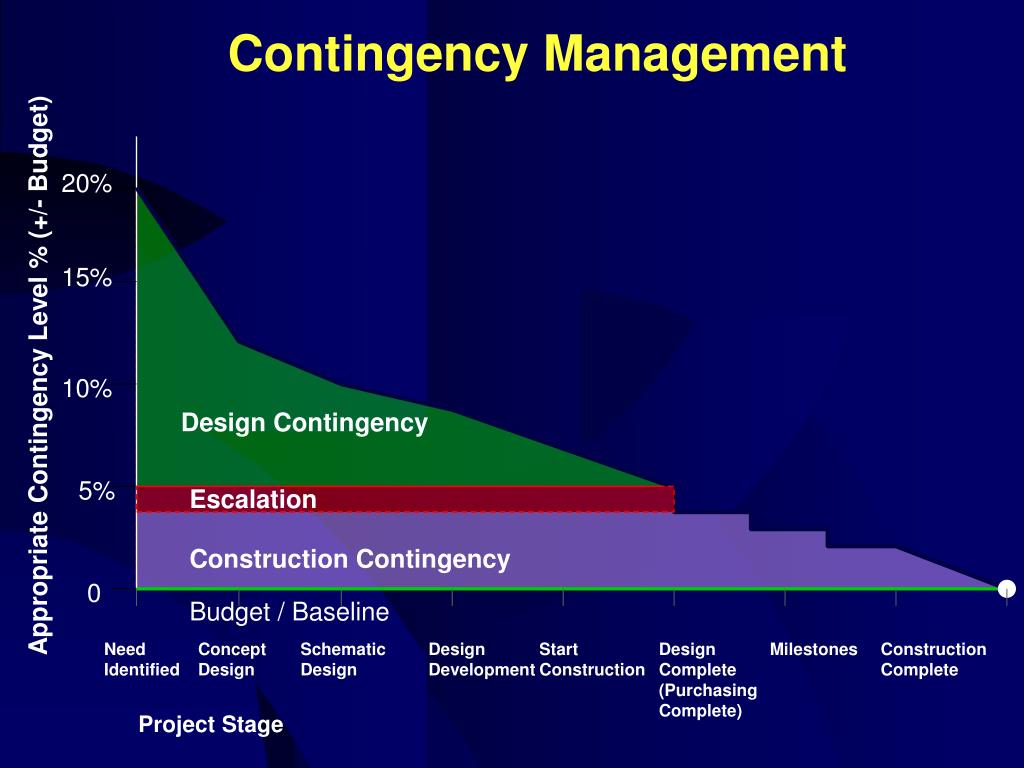 Contingency Management

Appropriate Contingency Level % (+/- Budget)

20%

15%

10%

5%

0

Design Contingency

Escalation

Construction Contingency

Budget / Baseline

Need Identified

Concept Design

Schematic Design

Design Development

Start Construction

Design Complete (Purchasing Complete)

Milestones

Construction Complete

Project Stage